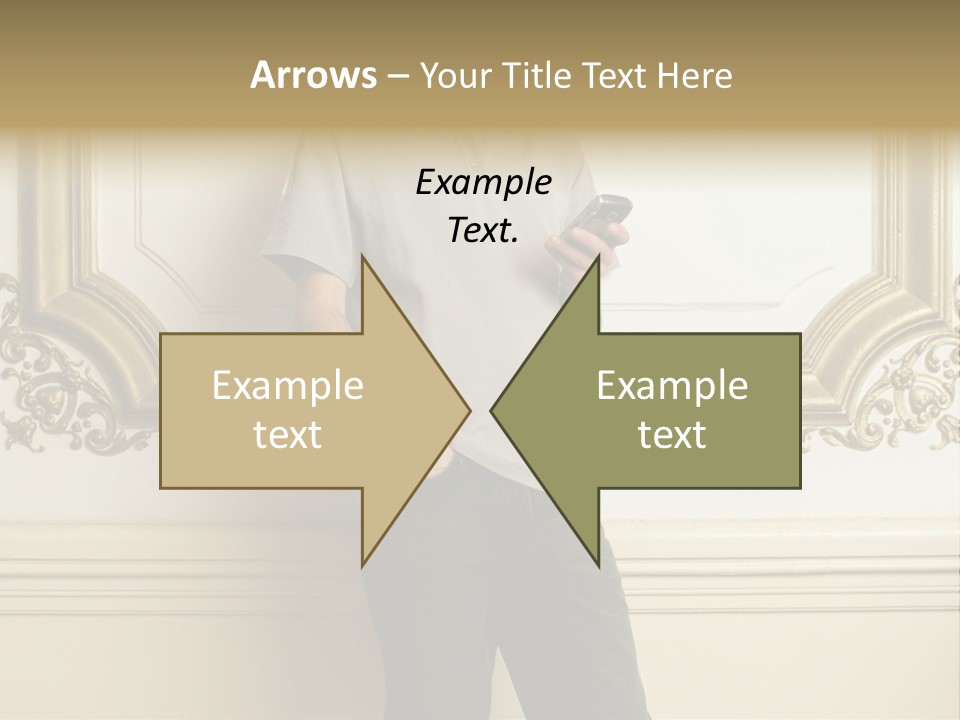 Arrows – Your Title Text Here

Example Text.

Example text

Example text